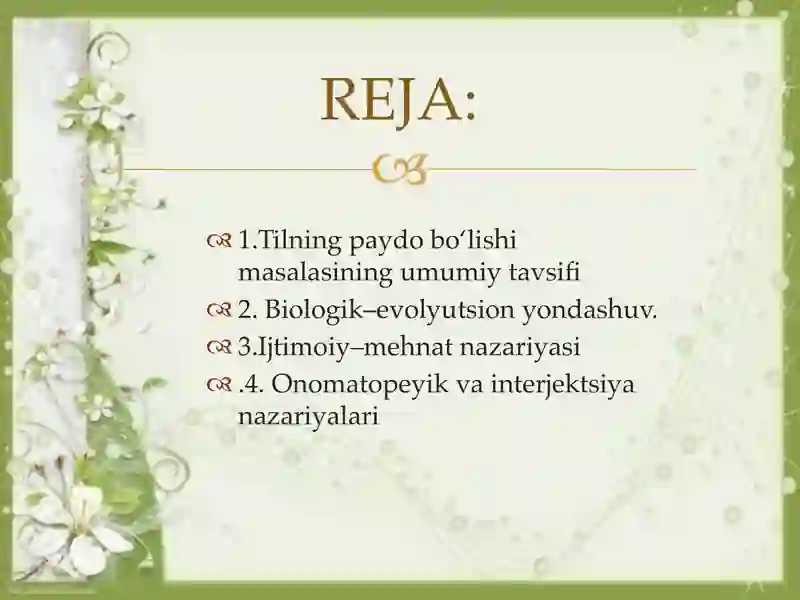 REJA:

1.Tilning paydo bo‘lishi masalasining umumiy tavsifi

2. Biologik–evolyutsion yondashuv.

3.Ijtimoiy–mehnat nazariyasi

.4. Onomatopeyik va interjektsiya nazariyalari